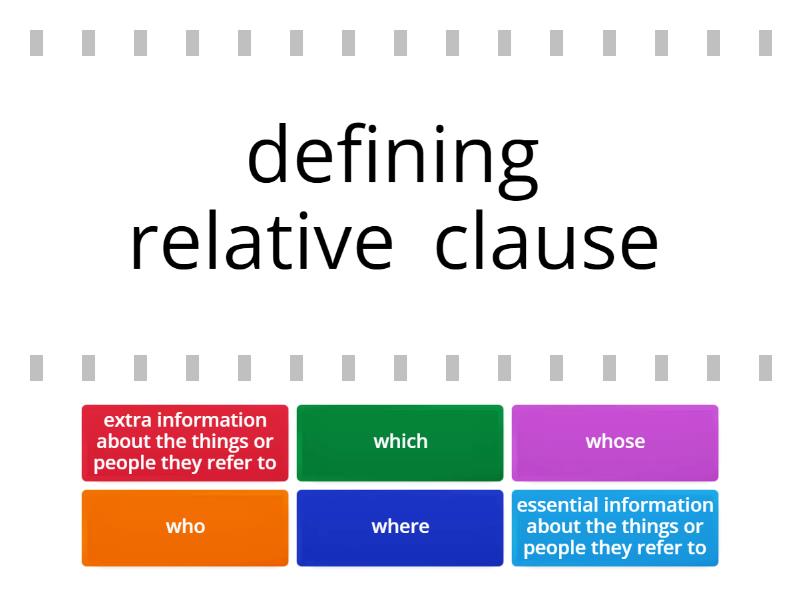 defining relative clause

extra information about the things or people they refer to

which

whose

who

where

essential information about the things or people they refer to